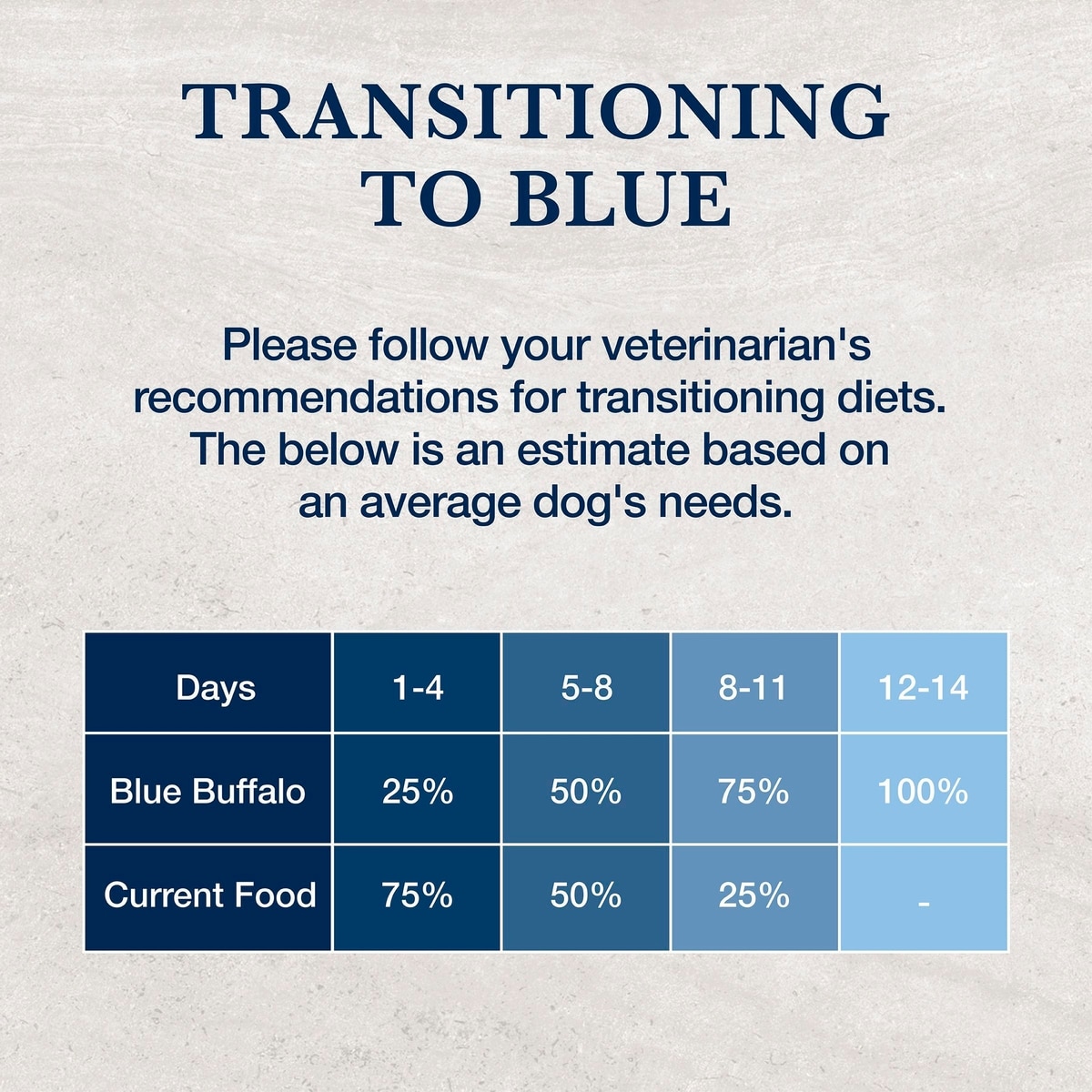 TRANSITIONING TO BLUE

Please follow your veterinarian's recommendations for transitioning diets. The below is an estimate based on an average dog's needs.

| Days | 1-4 | 5-8 | 8-11 | 12-14 |
|---|---|---|---|---|
| Blue Buffalo | 25% | 50% | 75% | 100% |
| Current Food | 75% | 50% | 25% | - |